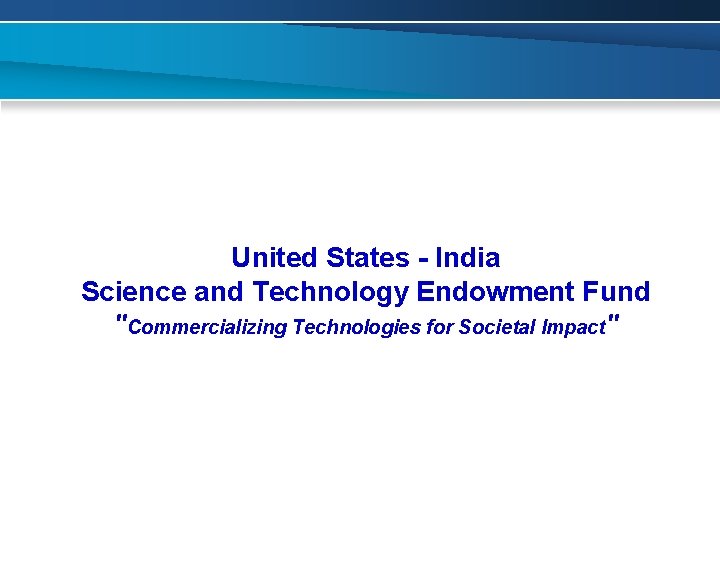 United States - India
Science and Technology Endowment Fund
"Commercializing Technologies for Societal Impact"